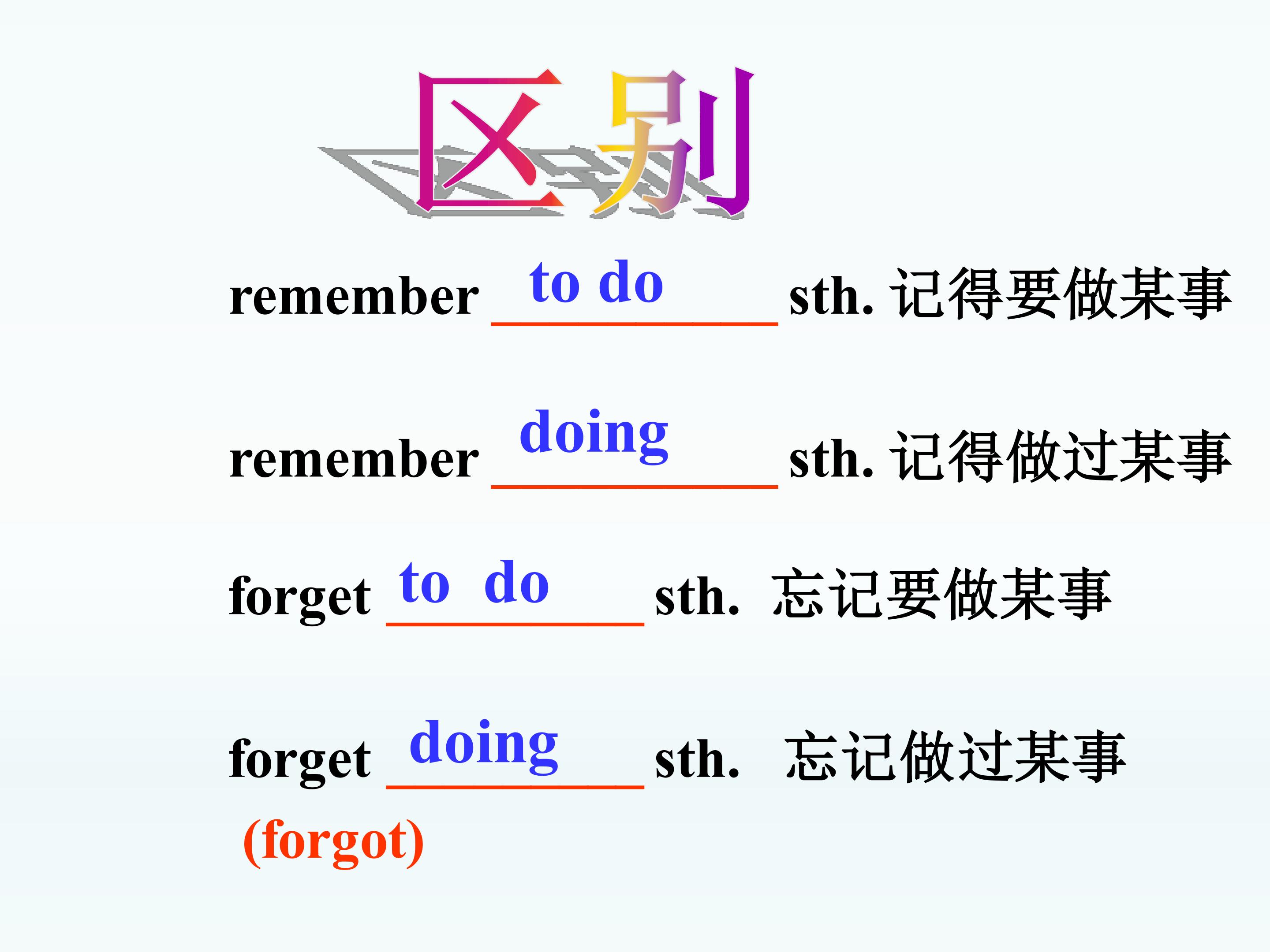 区别

remember to do sth. 记得要做某事

remember doing sth. 记得做过某事

forget to do sth. 忘记要做某事

forget doing sth. 忘记做过某事

(forgot)